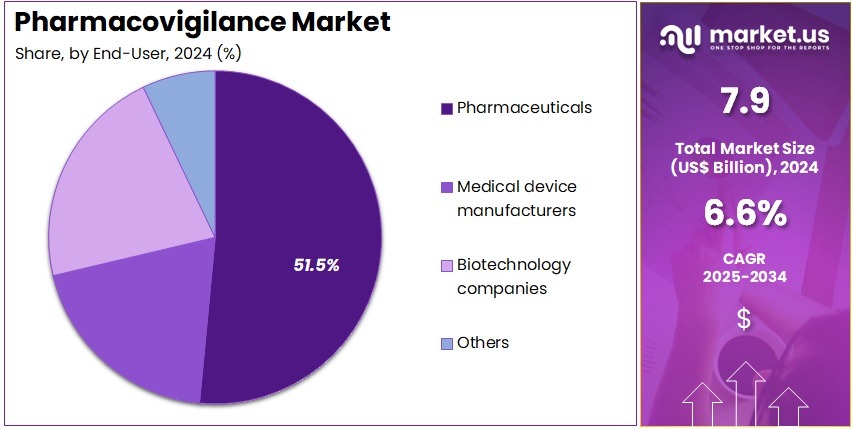 Pharmacovigilance Market
Share, by End-User, 2024 (%)

51.5%

Pharmaceuticals

Medical device manufacturers

Biotechnology companies

Others

market.us
ONE STOP SHOP FOR THE REPORTS

7.9
Total Market Size (US$ Billion), 2024

6.6%
CAGR 2025-2034

$